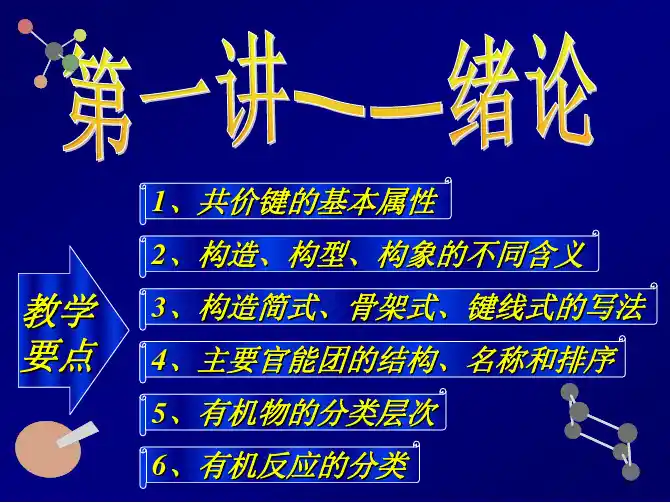 第一讲——绪论

教学要点

1、共价键的基本属性

2、构造、构型、构象的不同含义

3、构造简式、骨架式、键线式的写法

4、主要官能团的结构、名称和排序

5、有机物的分类层次

6、有机反应的分类